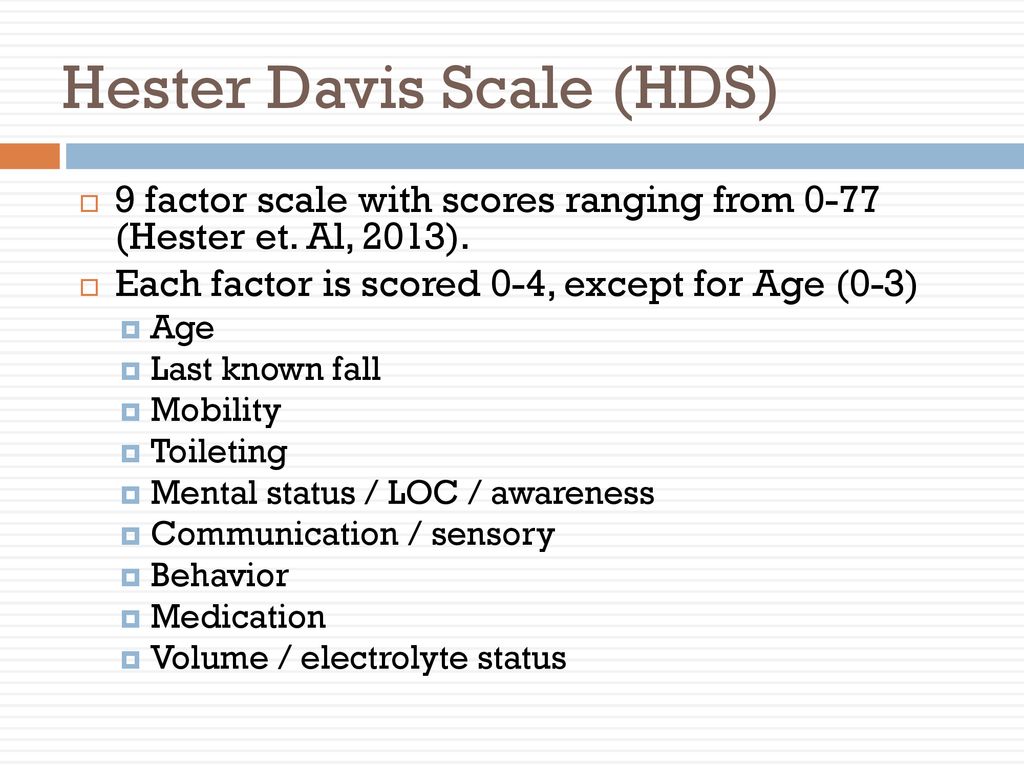 Hester Davis Scale (HDS)

9 factor scale with scores ranging from 0-77 (Hester et. Al, 2013).

Each factor is scored 0-4, except for Age (0-3)

Age

Last known fall

Mobility

Toileting

Mental status / LOC / awareness

Communication / sensory

Behavior

Medication

Volume / electrolyte status